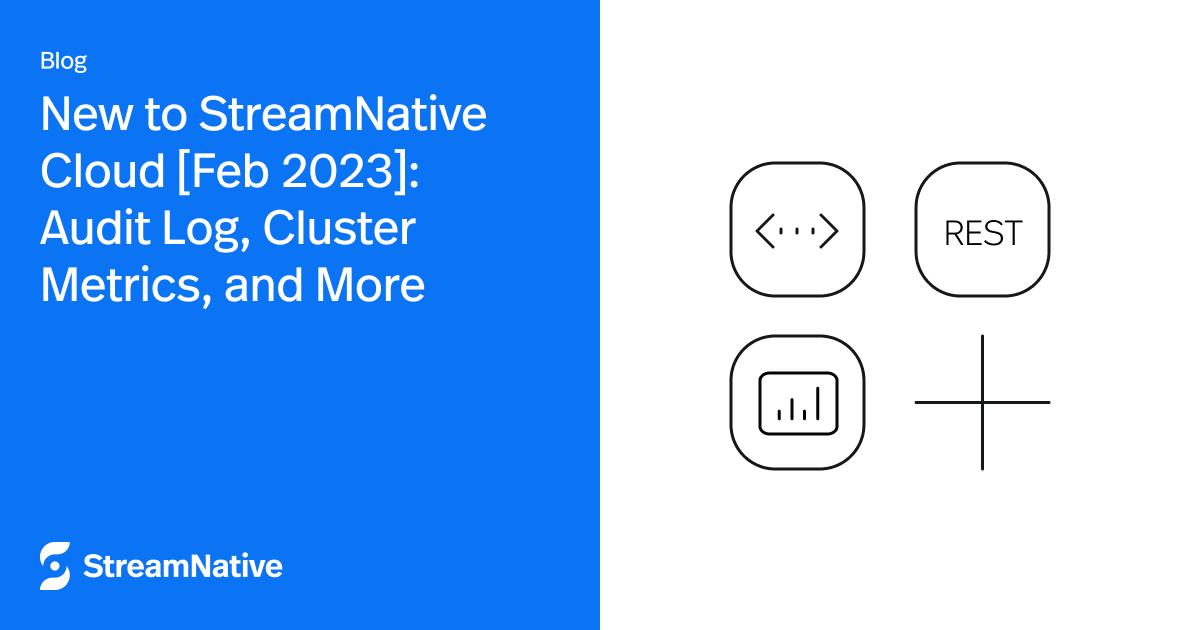 Blog

New to StreamNative Cloud [Feb 2023]: Audit Log, Cluster Metrics, and More

StreamNative

REST